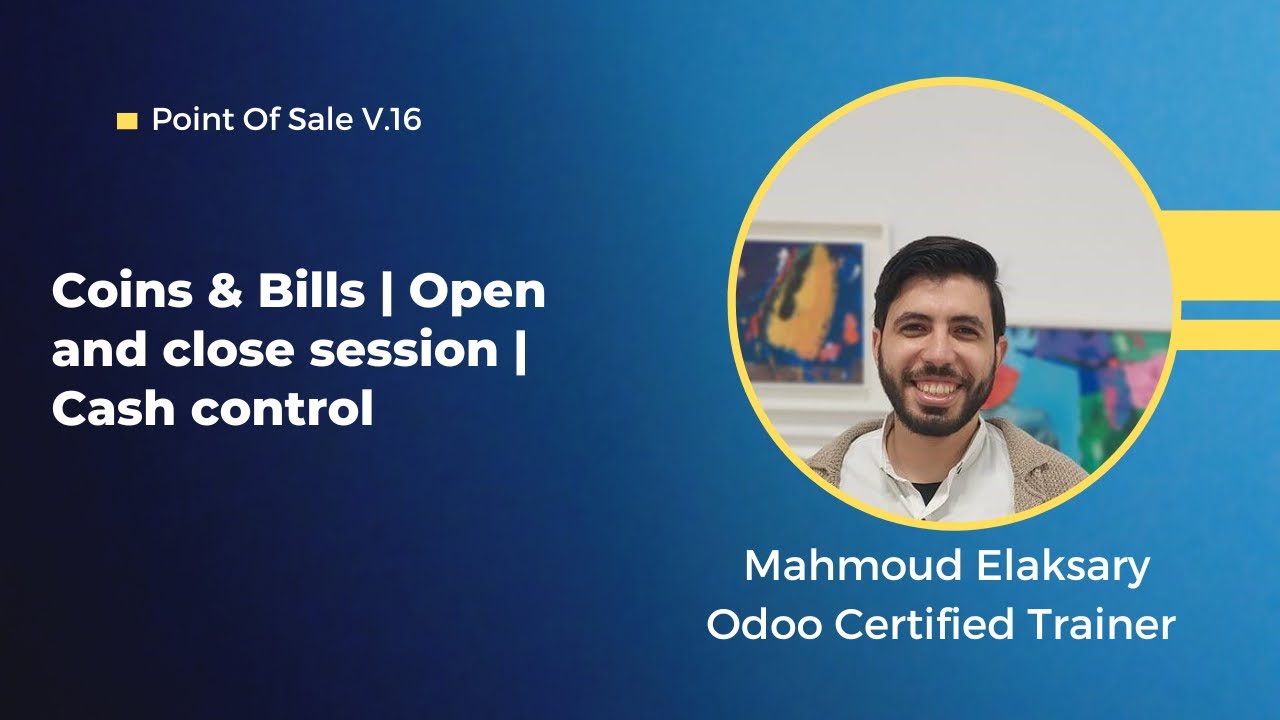 Point Of Sale V.16

Coins & Bills | Open and close session | Cash control

Mahmoud Elaksary
Odoo Certified Trainer